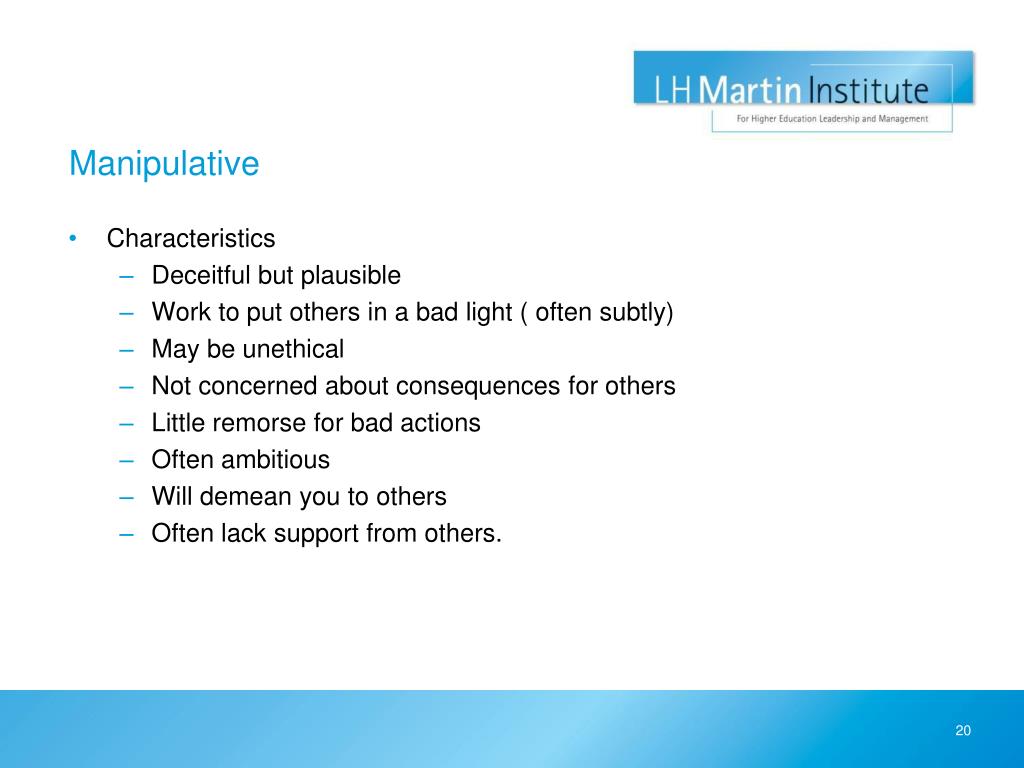 LH Martin Institute
For Higher Education Leadership and Management

Manipulative

• Characteristics
– Deceitful but plausible
– Work to put others in a bad light ( often subtly)
– May be unethical
– Not concerned about consequences for others
– Little remorse for bad actions
– Often ambitious
– Will demean you to others
– Often lack support from others.

20